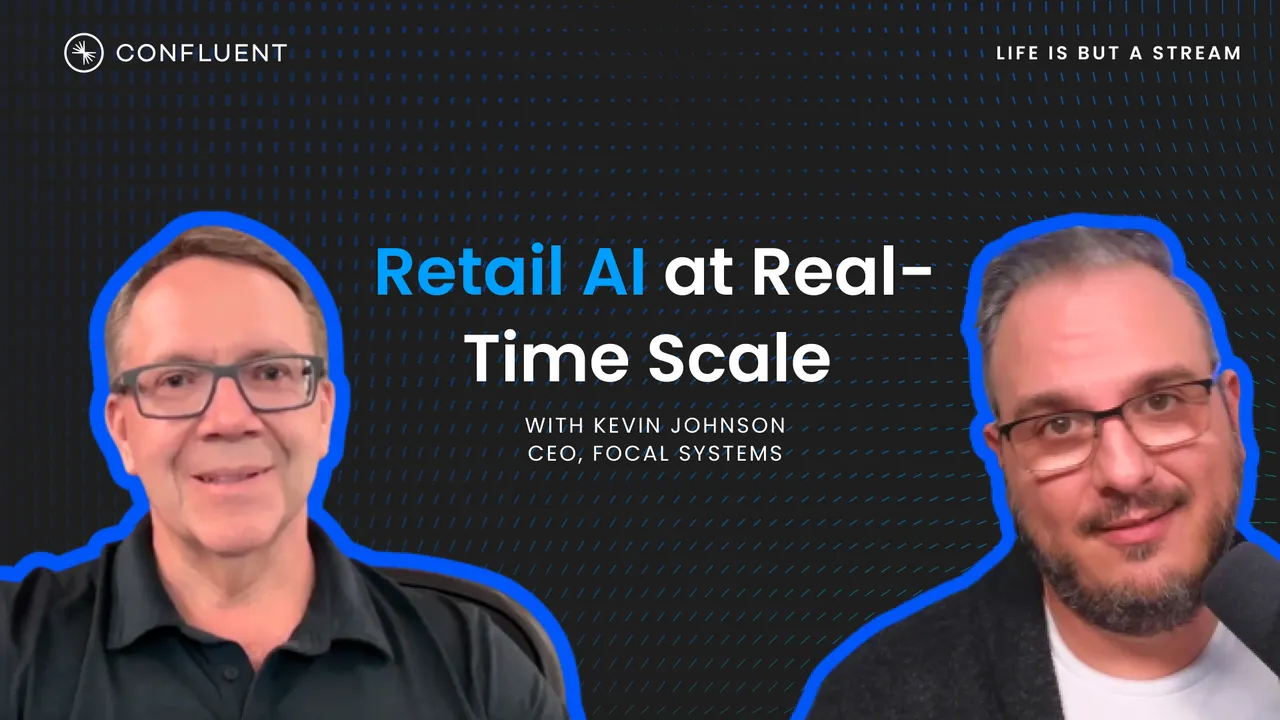 CONFLUENT

LIFE IS BUT A STREAM

Retail AI at Real-Time Scale

WITH KEVIN JOHNSON
CEO, FOCAL SYSTEMS